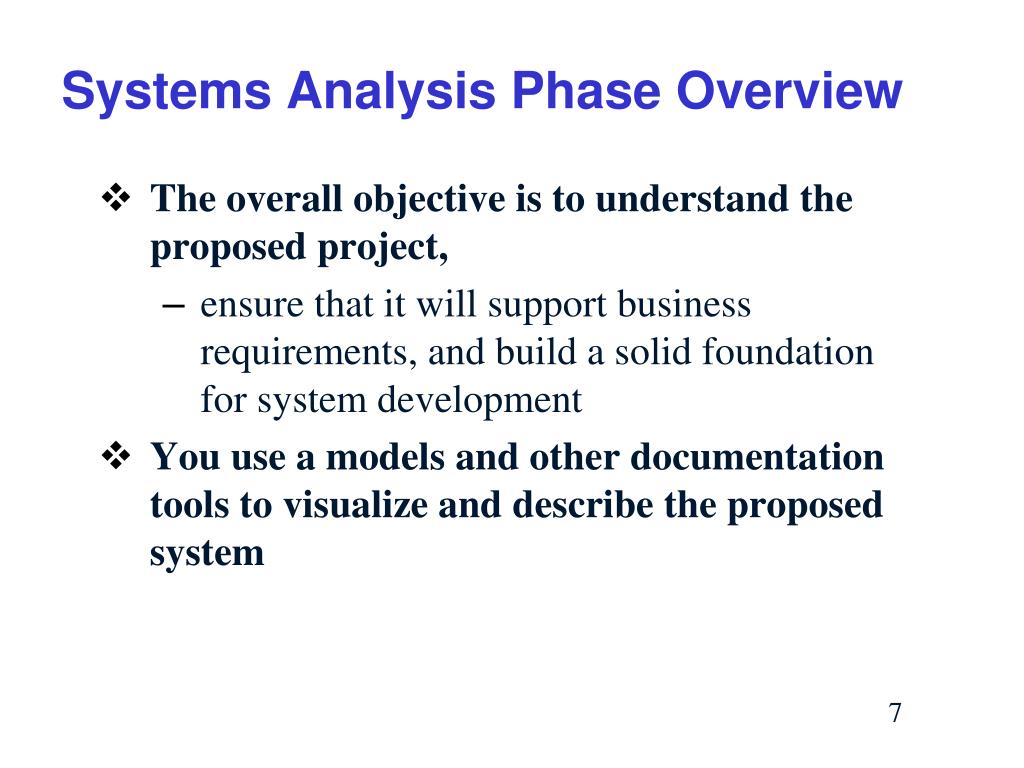 Systems Analysis Phase Overview

❖ The overall objective is to understand the proposed project,

– ensure that it will support business requirements, and build a solid foundation for system development

❖ You use a models and other documentation tools to visualize and describe the proposed system

7